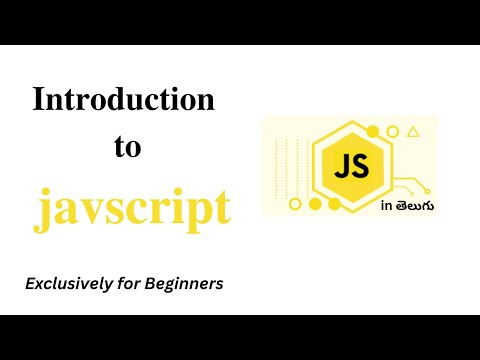 Introduction
to
javscript

JS
in తెలుగు

Exclusively for Beginners